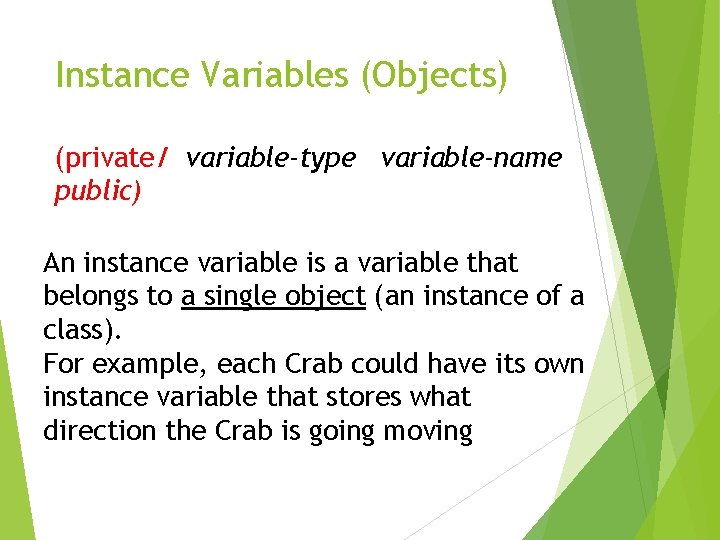 Instance Variables (Objects)

(private/ public) variable-type variable-name

An instance variable is a variable that belongs to a single object (an instance of a class).
For example, each Crab could have its own instance variable that stores what direction the Crab is going moving